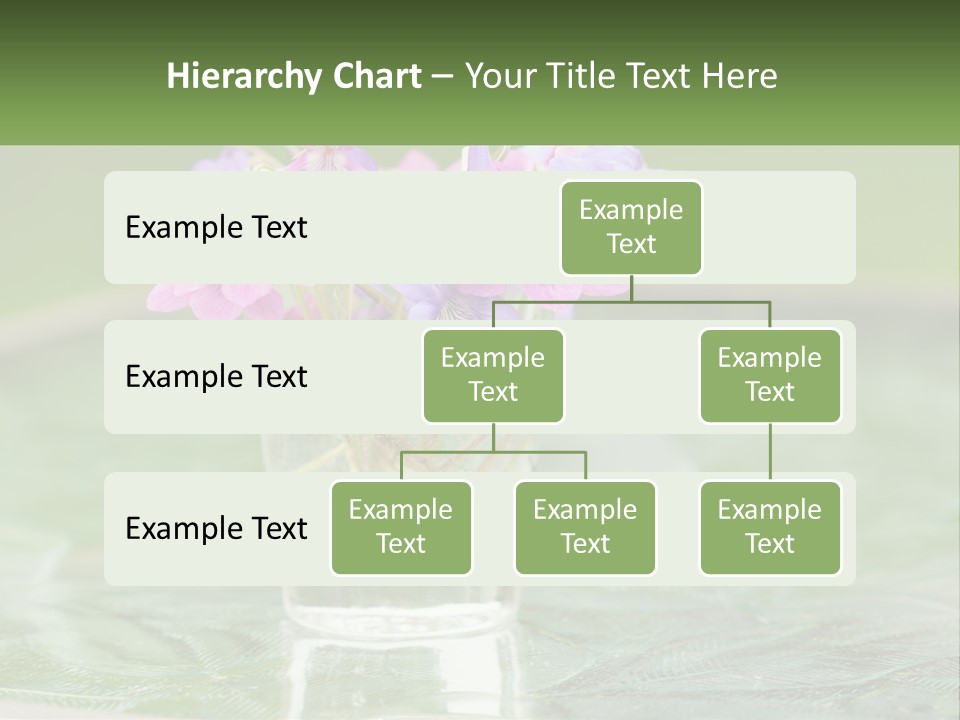 Hierarchy Chart – Your Title Text Here

Example Text

Example Text

Example Text

Example Text

Example Text

Example Text

Example Text

Example Text

Example Text